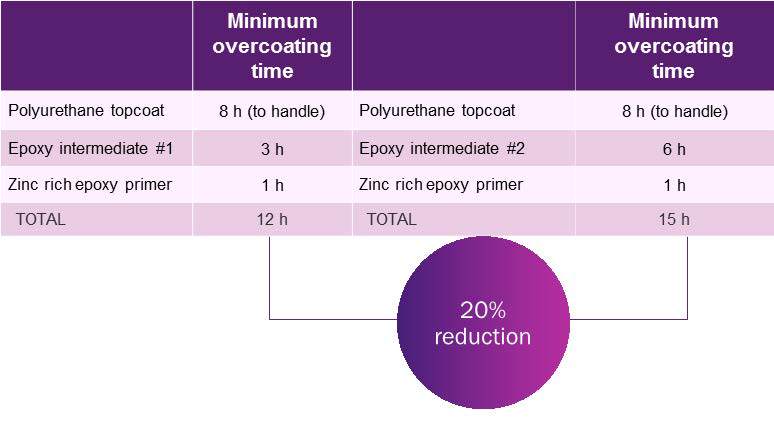 | | Minimum overcoating time | | Minimum overcoating time |
|---|---|---|---|
| Polyurethane topcoat | 8 h (to handle) | Polyurethane topcoat | 8 h (to handle) |
| Epoxy intermediate #1 | 3 h | Epoxy intermediate #2 | 6 h |
| Zinc rich epoxy primer | 1 h | Zinc rich epoxy primer | 1 h |
| TOTAL | 12 h | TOTAL | 15 h |

20% reduction